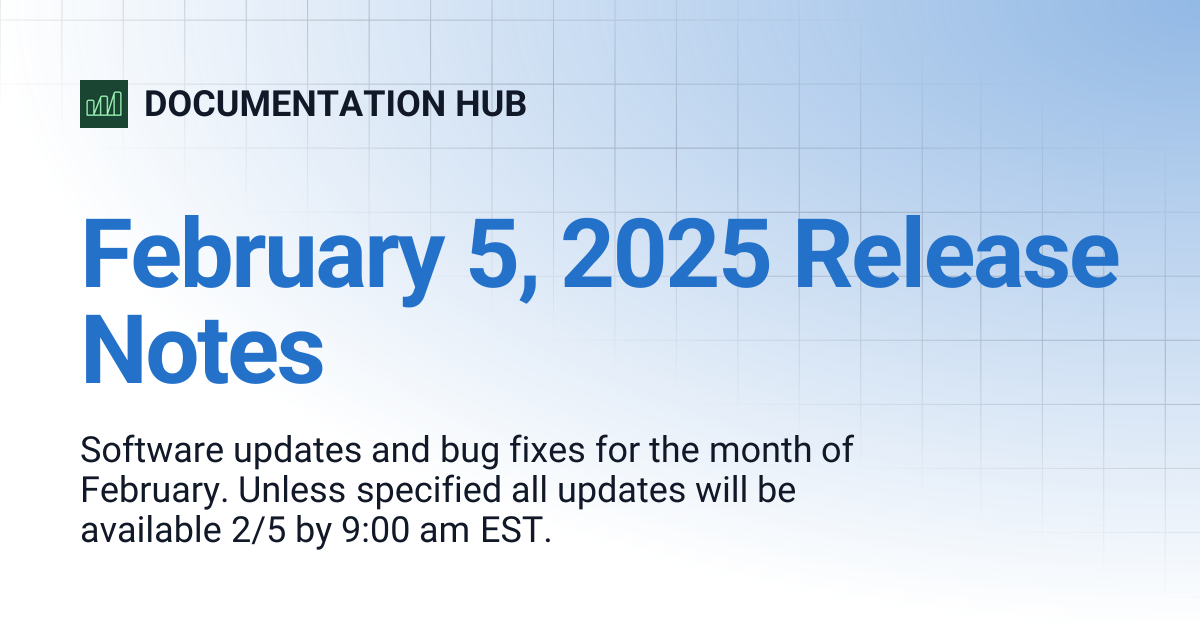 DOCUMENTATION HUB

February 5, 2025 Release Notes

Software updates and bug fixes for the month of February. Unless specified all updates will be available 2/5 by 9:00 am EST.